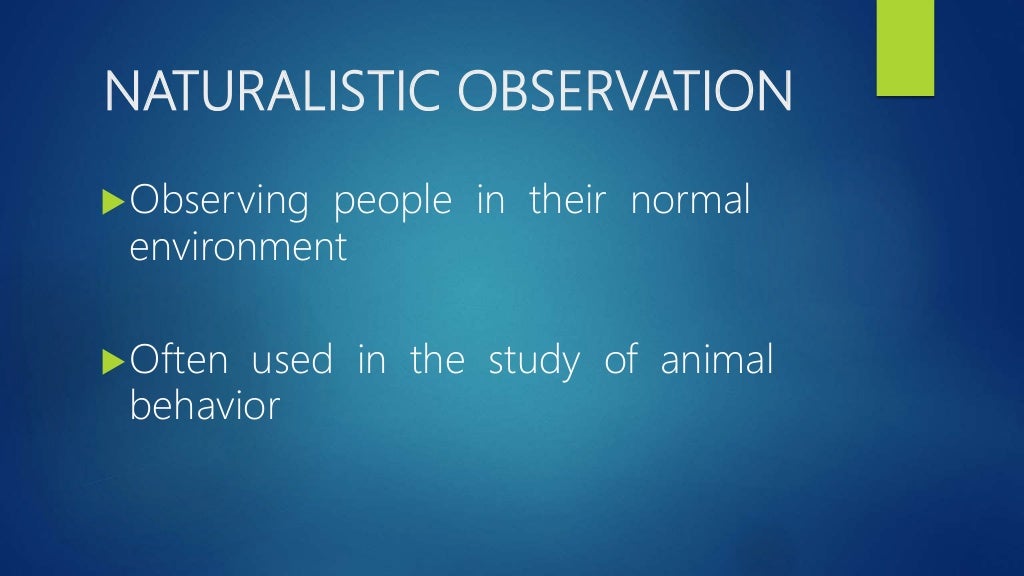 NATURALISTIC OBSERVATION

Observing people in their normal environment

Often used in the study of animal behavior